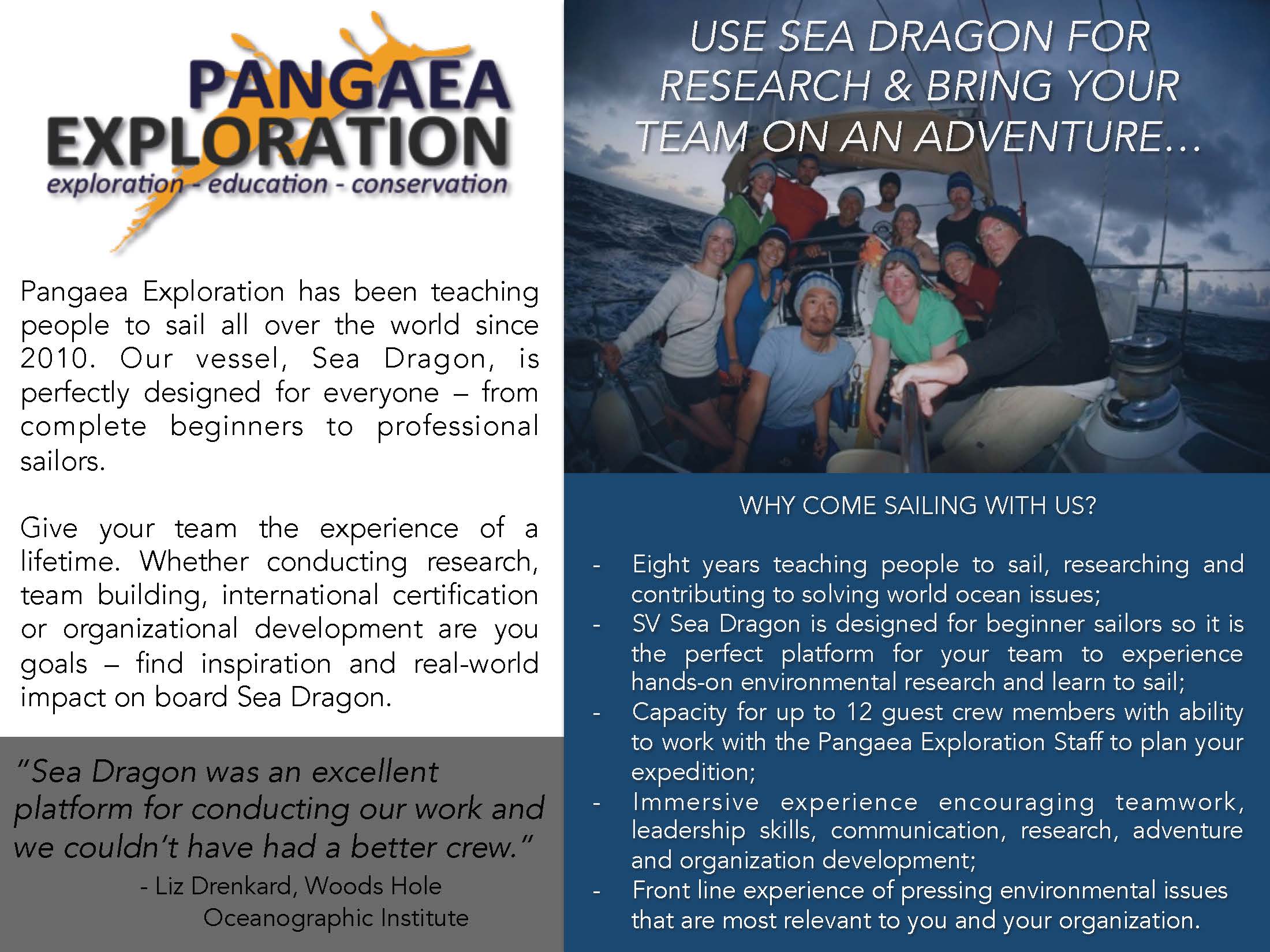 PANGAEA EXPLORATION
exploration - education - conservation

Pangaea Exploration has been teaching people to sail all over the world since 2010. Our vessel, Sea Dragon, is perfectly designed for everyone – from complete beginners to professional sailors.

Give your team the experience of a lifetime. Whether conducting research, team building, international certification or organizational development are you goals – find inspiration and real-world impact on board Sea Dragon.

"Sea Dragon was an excellent platform for conducting our work and we couldn't have had a better crew."
- Liz Drenkard, Woods Hole Oceanographic Institute

USE SEA DRAGON FOR RESEARCH & BRING YOUR TEAM ON AN ADVENTURE…

WHY COME SAILING WITH US?

- Eight years teaching people to sail, researching and contributing to solving world ocean issues;
- SV Sea Dragon is designed for beginner sailors so it is the perfect platform for your team to experience hands-on environmental research and learn to sail;
- Capacity for up to 12 guest crew members with ability to work with the Pangaea Exploration Staff to plan your expedition;
- Immersive experience encouraging teamwork, leadership skills, communication, research, adventure and organization development;
- Front line experience of pressing environmental issues that are most relevant to you and your organization.